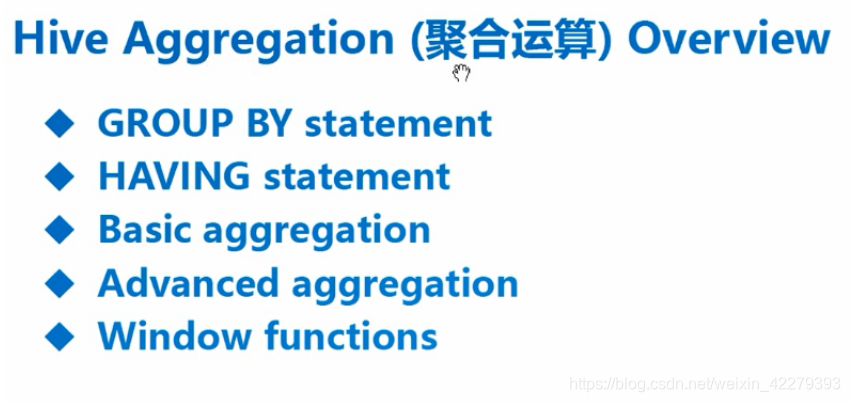 Hive Aggregation (聚合运算) Overview

◆ GROUP BY statement
◆ HAVING statement
◆ Basic aggregation
◆ Advanced aggregation
◆ Window functions

https://blog.csdn.net/weixin_42279393